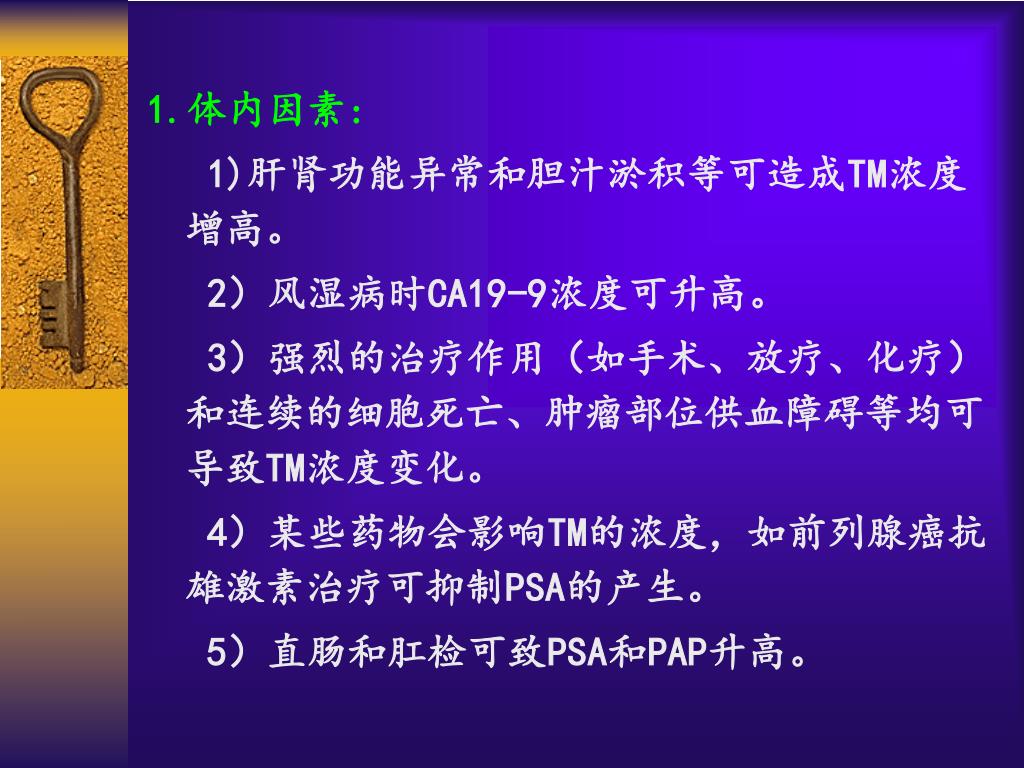 1.体内因素：

1)肝肾功能异常和胆汁淤积等可造成TM浓度增高。

2）风湿病时CA19-9浓度可升高。

3）强烈的治疗作用（如手术、放疗、化疗）和连续的细胞死亡、肿瘤部位供血障碍等均可导致TM浓度变化。

4）某些药物会影响TM的浓度，如前列腺癌抗雄激素治疗可抑制PSA的产生。

5）直肠和肛检可致PSA和PAP升高。